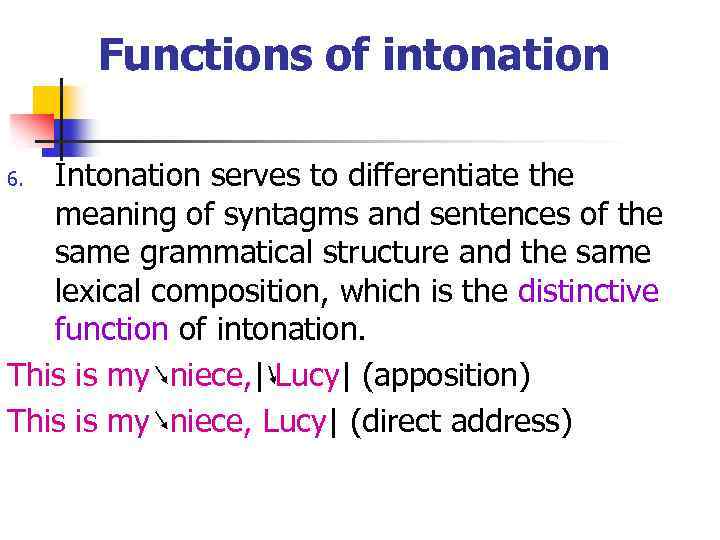 Functions of intonation

6. Intonation serves to differentiate the meaning of syntagms and sentences of the same grammatical structure and the same lexical composition, which is the distinctive function of intonation.

This is my ↘niece,|↘Lucy| (apposition)

This is my ↘niece, Lucy| (direct address)